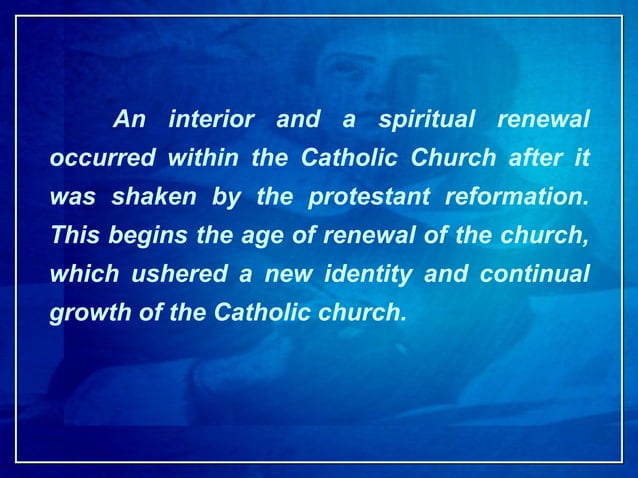 An interior and a spiritual renewal occurred within the Catholic Church after it was shaken by the protestant reformation. This begins the age of renewal of the church, which ushered a new identity and continual growth of the Catholic church.